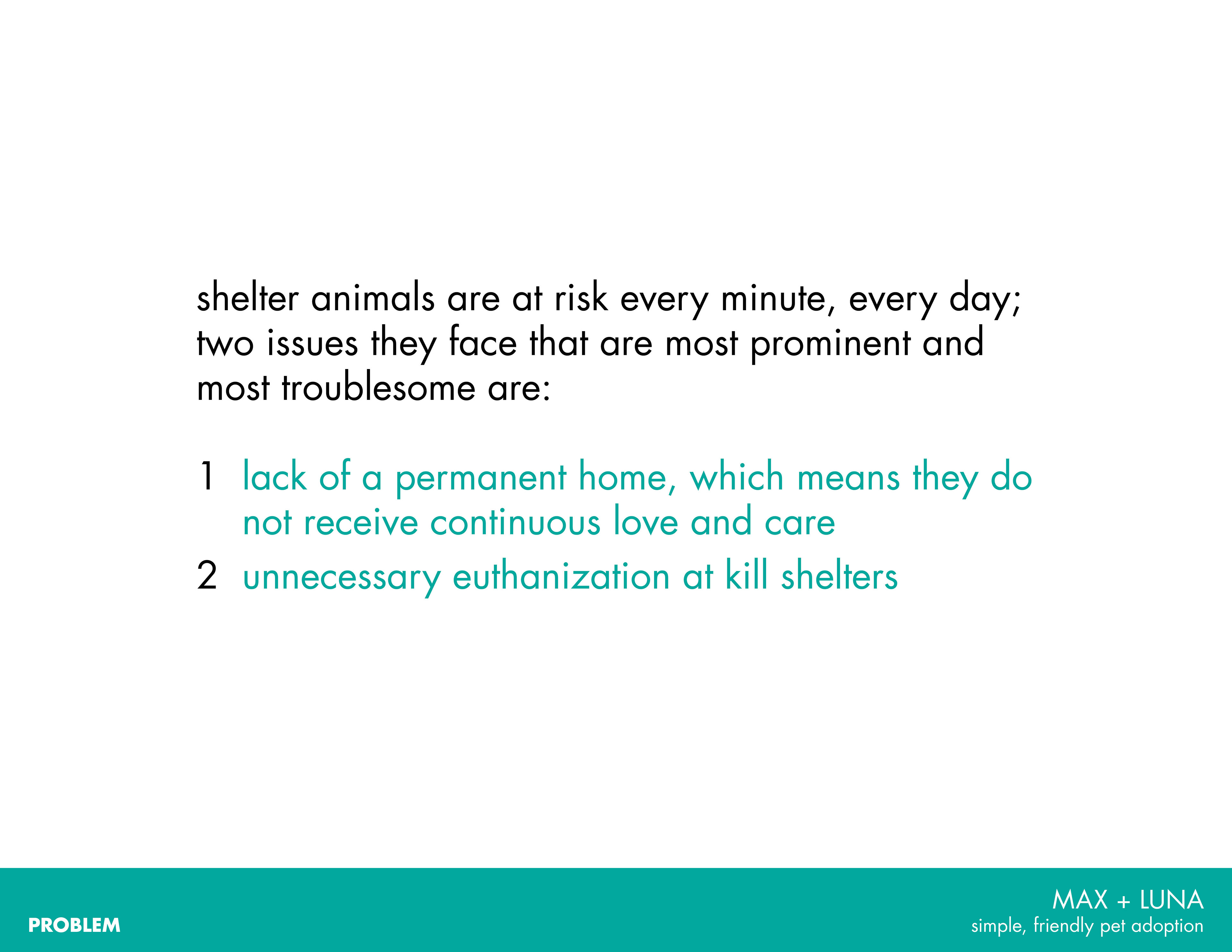 shelter animals are at risk every minute, every day; two issues they face that are most prominent and most troublesome are:

1 lack of a permanent home, which means they do not receive continuous love and care

2 unnecessary euthanization at kill shelters

PROBLEM

MAX + LUNA
simple, friendly pet adoption